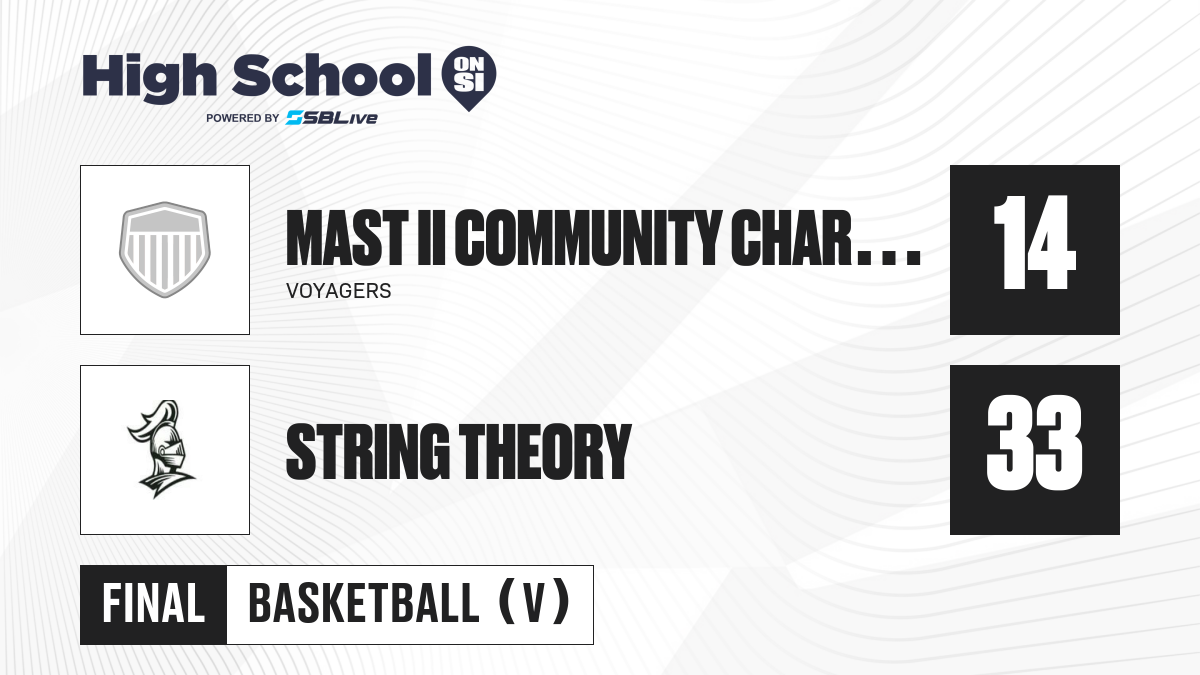 High School ON SI
POWERED BY SBLive

MAST II COMMUNITY CHAR...
VOYAGERS
14

STRING THEORY
33

FINAL BASKETBALL (V)